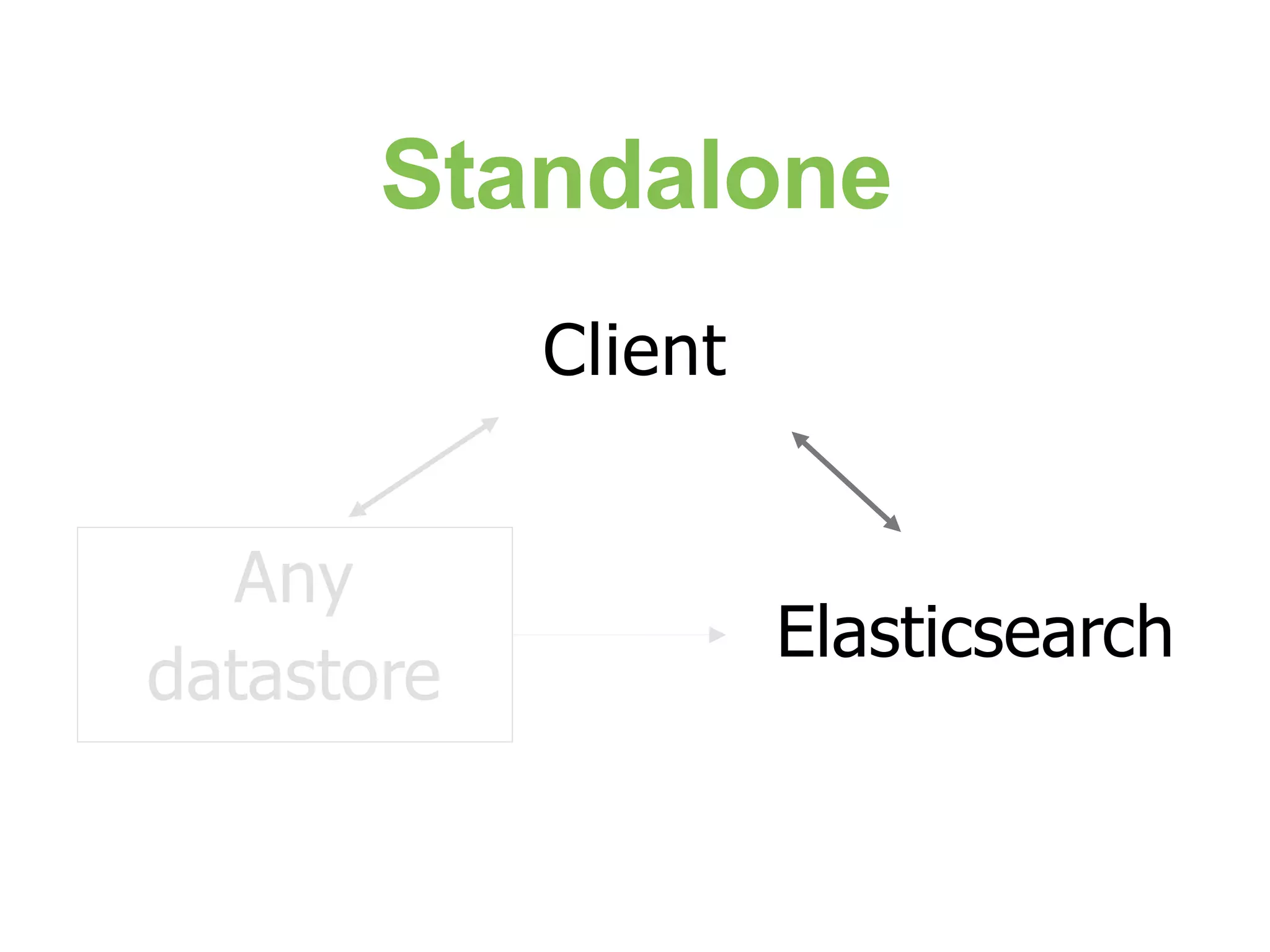 Standalone

Client

Any datastore

Elasticsearch